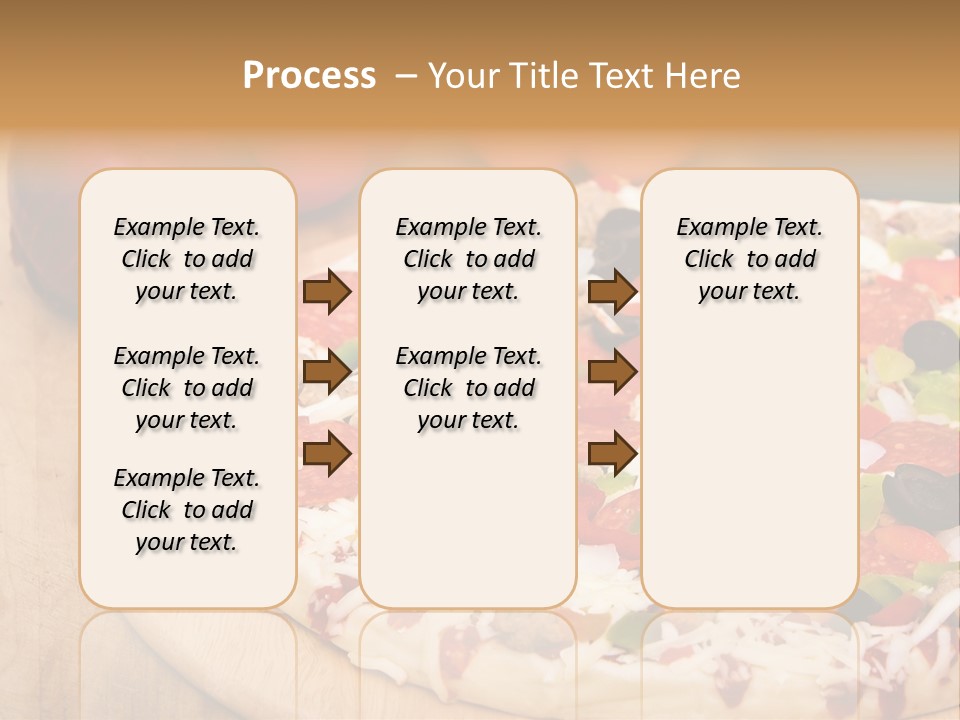 Process – Your Title Text Here

Example Text. Click to add your text.

Example Text. Click to add your text.

Example Text. Click to add your text.

Example Text. Click to add your text.

Example Text. Click to add your text.

Example Text. Click to add your text.